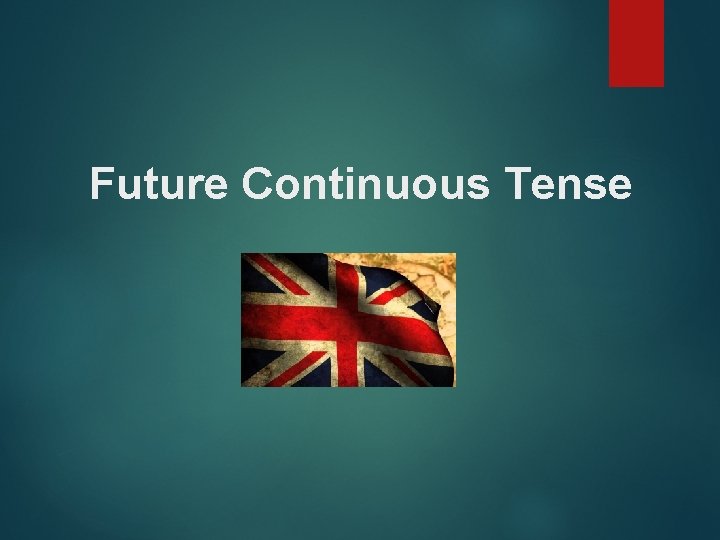 Future Continuous Tense